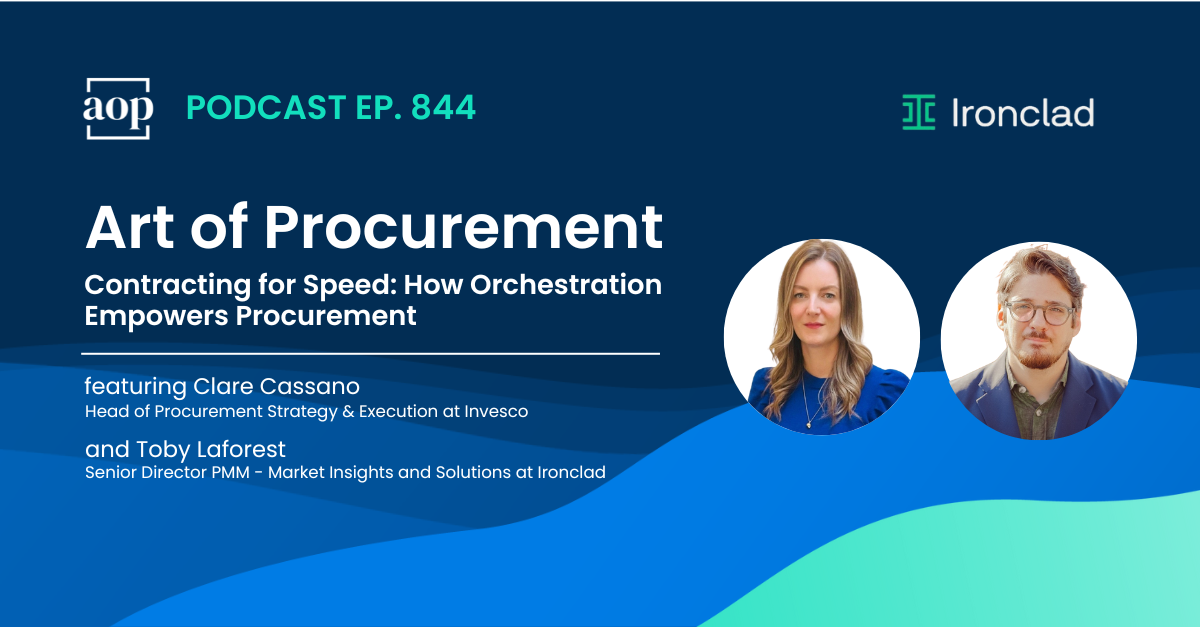 aop PODCAST EP. 844

Ironclad

Art of Procurement

Contracting for Speed: How Orchestration Empowers Procurement

featuring Clare Cassano
Head of Procurement Strategy & Execution at Invesco

and Toby Laforest
Senior Director PMM - Market Insights and Solutions at Ironclad